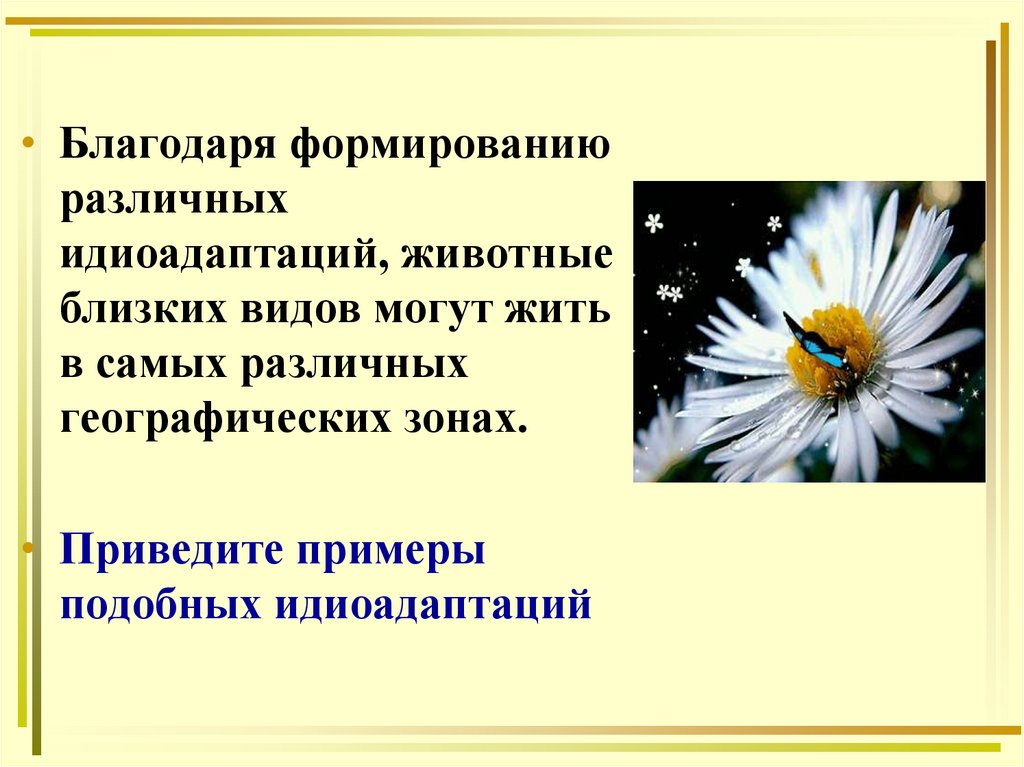 • Благодаря формированию различных идиоадаптаций, животные близких видов могут жить в самых различных географических зонах.

• Приведите примеры подобных идиоадаптаций